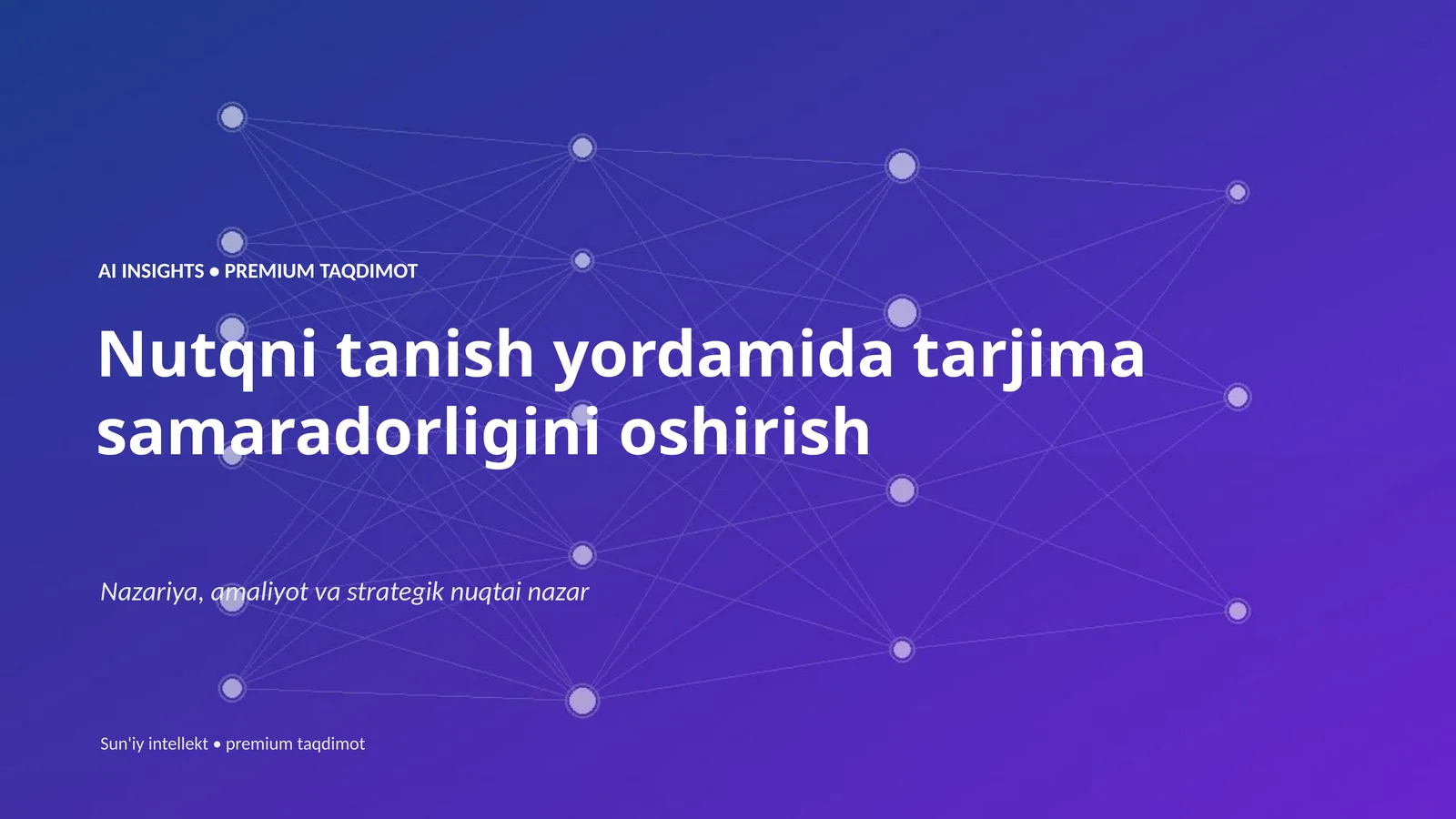 AI INSIGHTS • PREMIUM TAQDIMOT

Nutqni tanish yordamida tarjima samaradorligini oshirish

Nazariya, amaliyot va strategik nuqtai nazar

Sun'iy intellekt • premium taqdimot